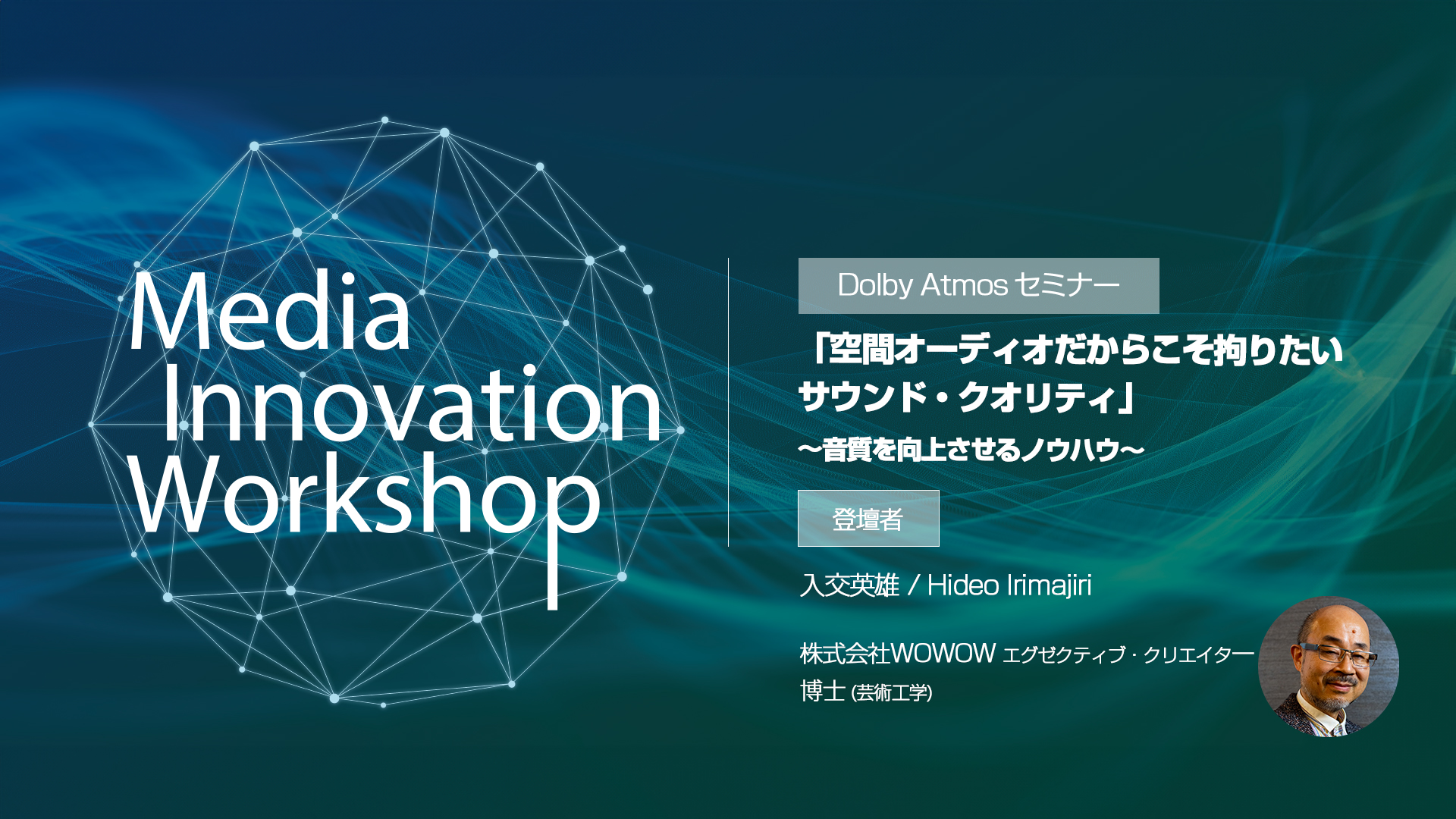 Media
Innovation
Workshop

Dolby Atmos セミナー

「空間オーディオだからこそ拘りたい
サウンド・クオリティ」
〜音質を向上させるノウハウ〜

登壇者

入交英雄 / Hideo Irimajiri

株式会社WOWOW エグゼクティブ・クリエイター
博士 (芸術工学)